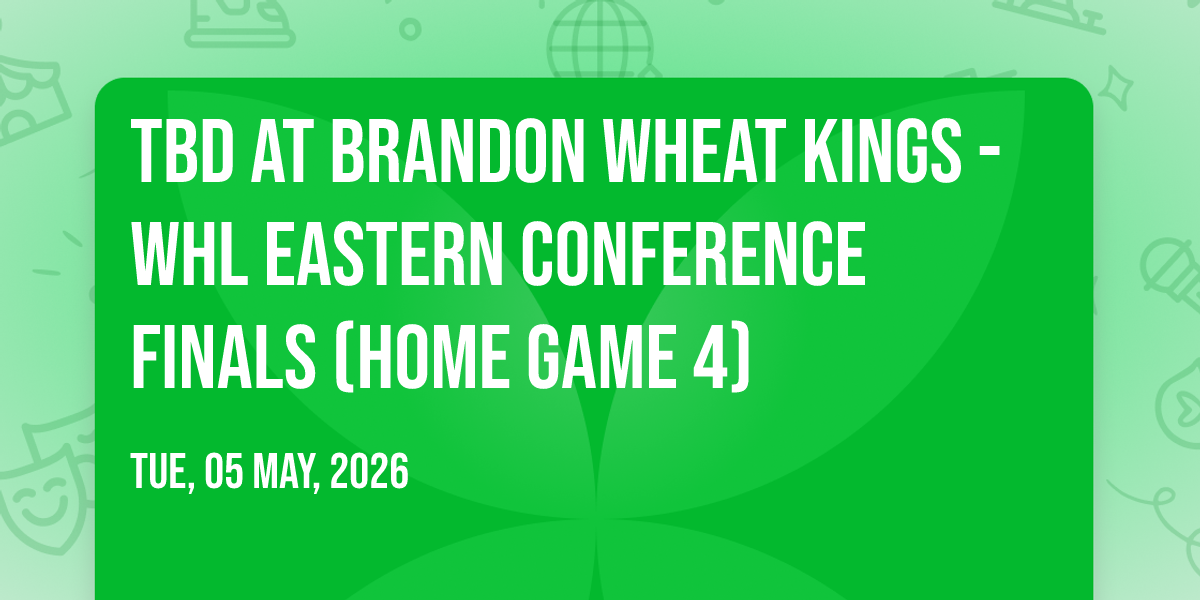 TBD AT BRANDON WHEAT KINGS - WHL EASTERN CONFERENCE FINALS (HOME GAME 4)

TUE, 05 MAY, 2026